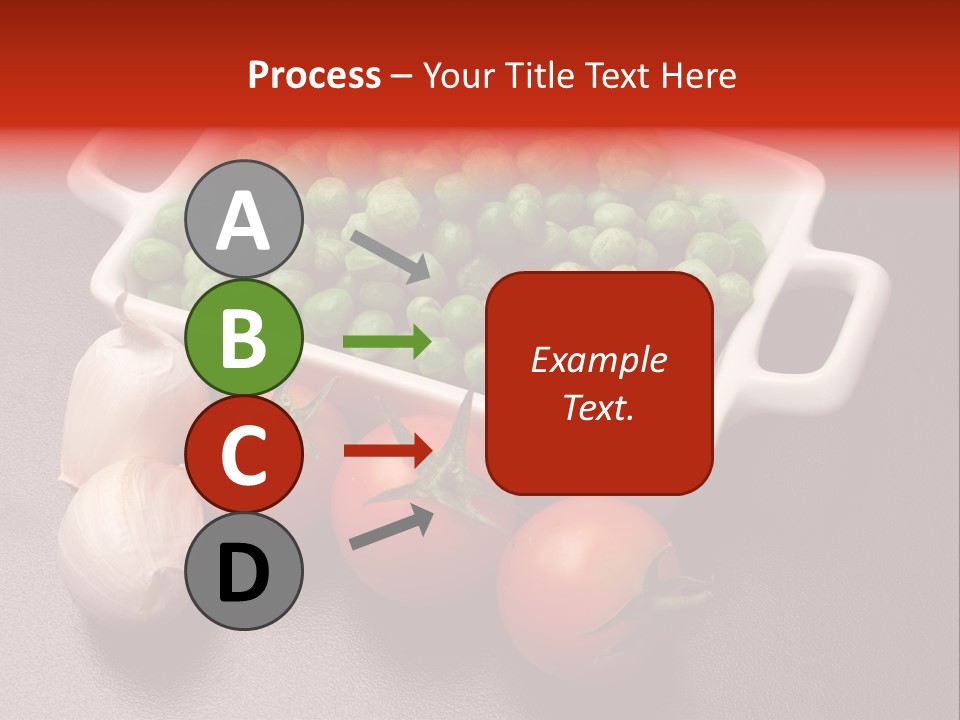 Process – Your Title Text Here

A

B

C

D

Example Text.